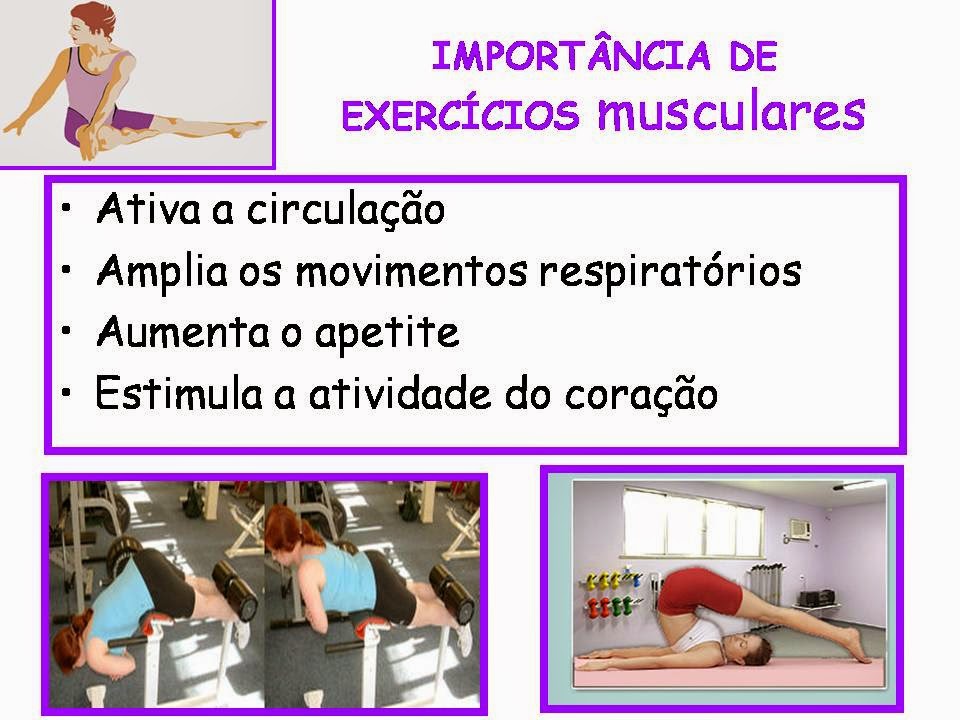 IMPORTÂNCIA DE EXERCÍCIOS musculares

• Ativa a circulação
• Amplia os movimentos respiratórios
• Aumenta o apetite
• Estimula a atividade do coração